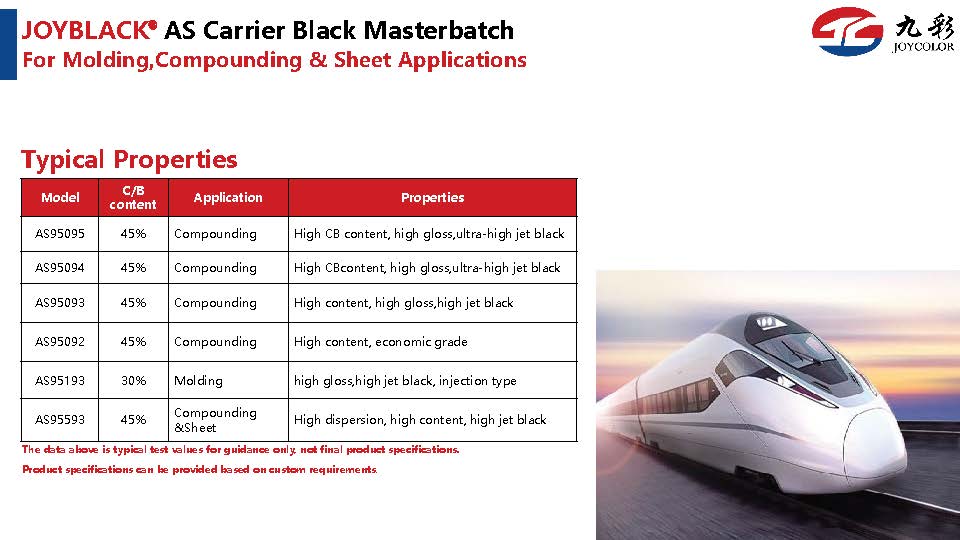 JOYBLACK® AS Carrier Black Masterbatch
For Molding,Compounding & Sheet Applications

九彩
JOYCOLOR

Typical Properties

| Model | C/B content | Application | Properties |
|---|---|---|---|
| AS95095 | 45% | Compounding | High CB content, high gloss,ultra-high jet black |
| AS95094 | 45% | Compounding | High CBcontent, high gloss,ultra-high jet black |
| AS95093 | 45% | Compounding | High content, high gloss,high jet black |
| AS95092 | 45% | Compounding | High content, economic grade |
| AS95193 | 30% | Molding | high gloss,high jet black, injection type |
| AS95593 | 45% | Compounding &Sheet | High dispersion, high content, high jet black |

The data above is typical test values for guidance only, not final product specifications.

Product specifications can be provided based on custom requirements.